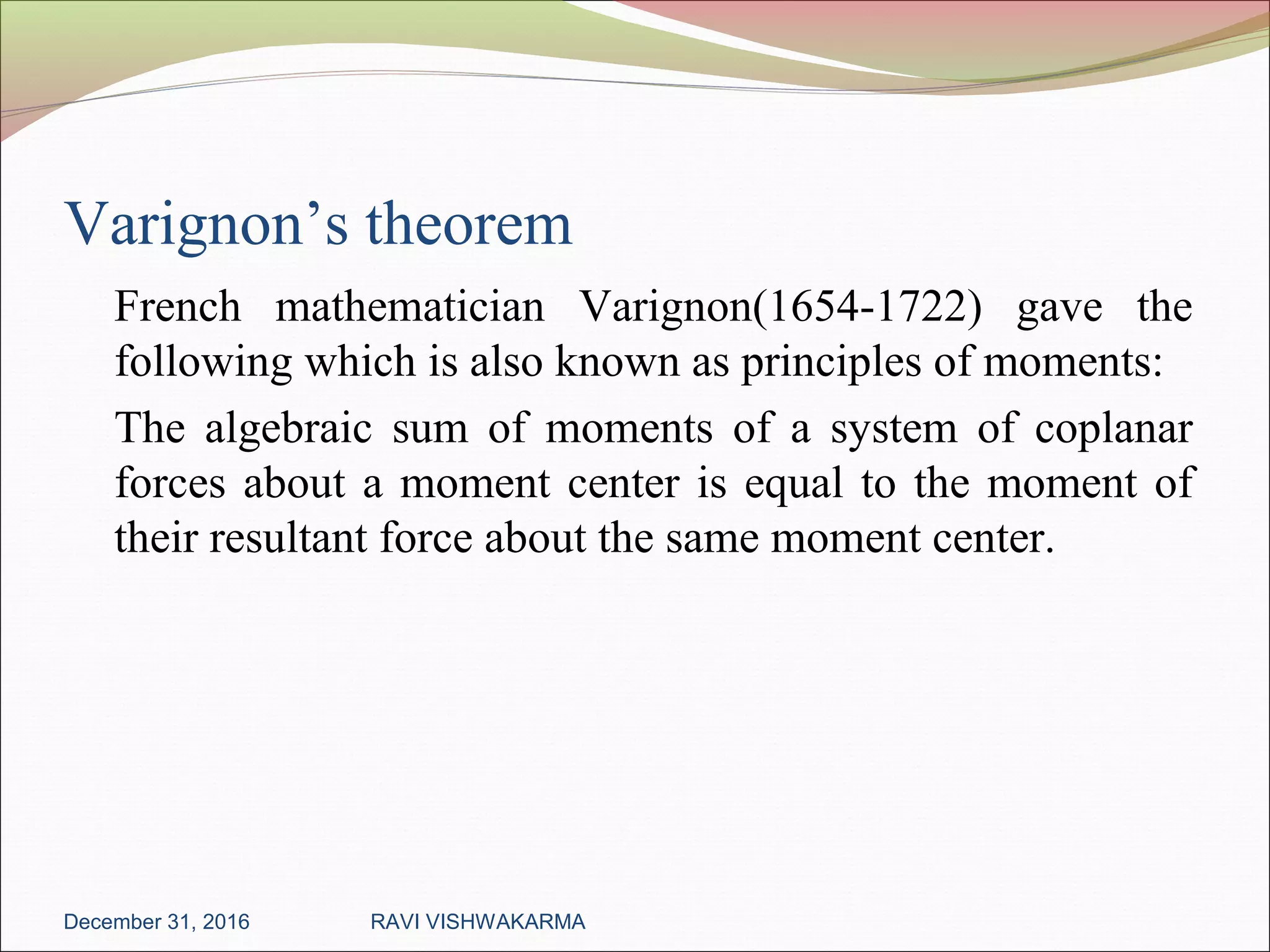 Varignon’s theorem

French mathematician Varignon(1654-1722) gave the following which is also known as principles of moments:

The algebraic sum of moments of a system of coplanar forces about a moment center is equal to the moment of their resultant force about the same moment center.

December 31, 2016 RAVI VISHWAKARMA